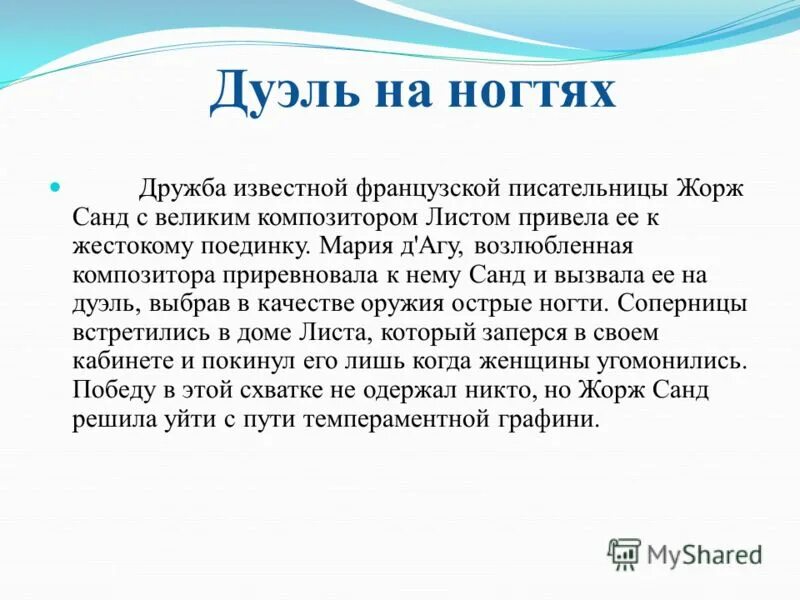 Дуэль на ногтях

Дружба известной французской писательницы Жорж Санд с великим композитором Листом привела ее к жестокому поединку. Мария д'Агу, возлюбленная композитора приревновала к нему Санд и вызвала ее на дуэль, выбрав в качестве оружия острые ногти. Соперницы встретились в доме Листа, который заперся в своем кабинете и покинул его лишь когда женщины угомонились. Победу в этой схватке не одержал никто, но Жорж Санд решила уйти с пути темпераментной графини.

MyShared